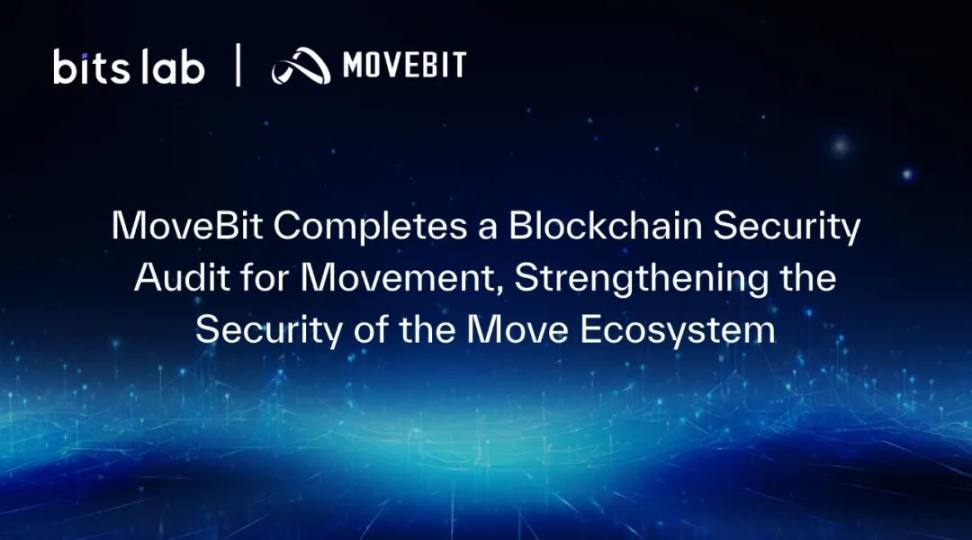 bits lab | MOVEBIT

MoveBit Completes a Blockchain Security Audit for Movement, Strengthening the Security of the Move Ecosystem